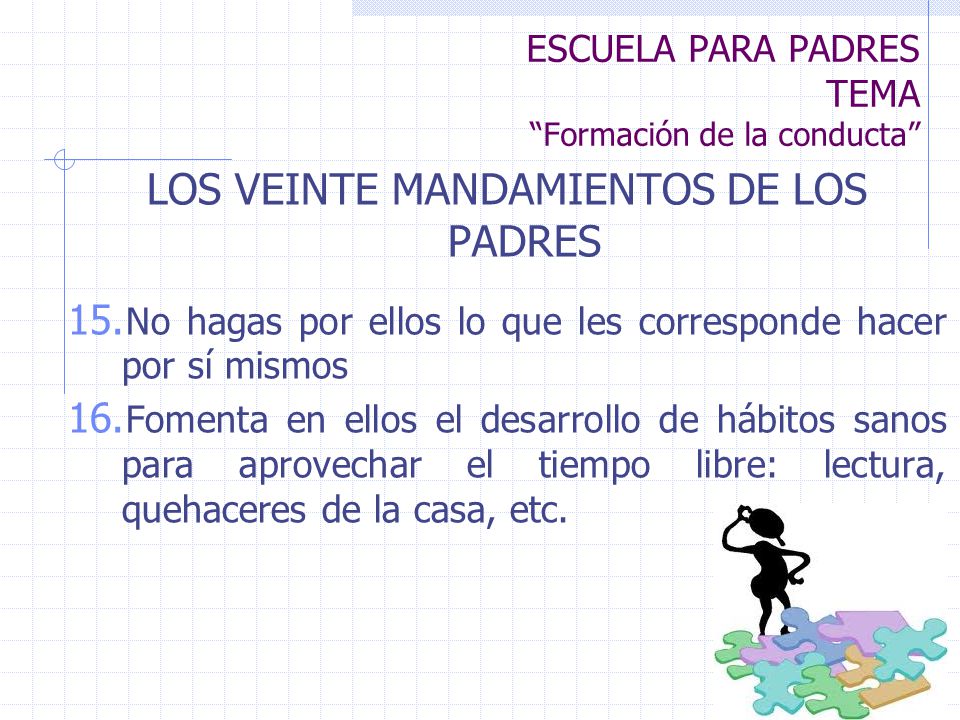 ESCUELA PARA PADRES
TEMA
“Formación de la conducta”

LOS VEINTE MANDAMIENTOS DE LOS PADRES

15. No hagas por ellos lo que les corresponde hacer por sí mismos

16. Fomenta en ellos el desarrollo de hábitos sanos para aprovechar el tiempo libre: lectura, quehaceres de la casa, etc.